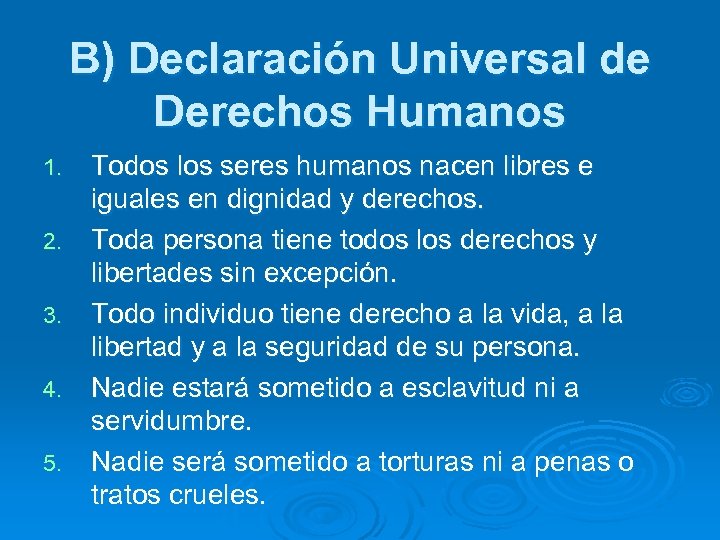 B) Declaración Universal de Derechos Humanos

1. Todos los seres humanos nacen libres e iguales en dignidad y derechos.
2. Toda persona tiene todos los derechos y libertades sin excepción.
3. Todo individuo tiene derecho a la vida, a la libertad y a la seguridad de su persona.
4. Nadie estará sometido a esclavitud ni a servidumbre.
5. Nadie será sometido a torturas ni a penas o tratos crueles.